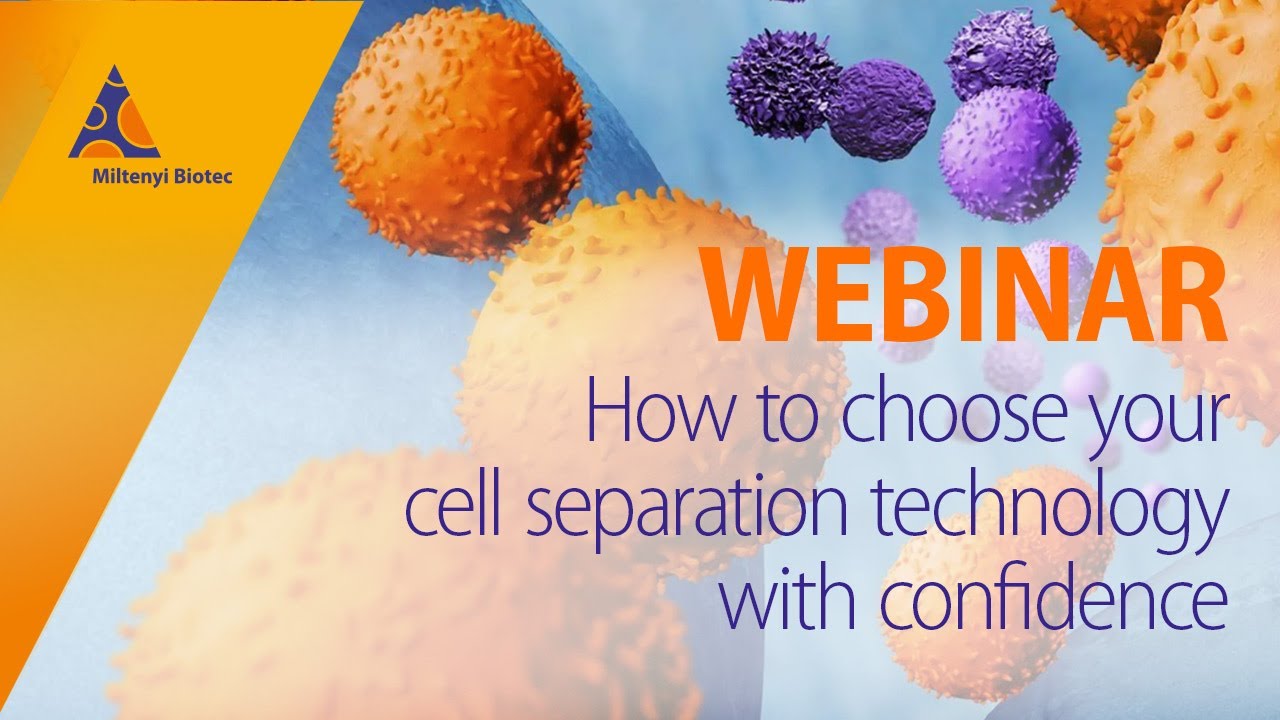 Miltenyi Biotec

WEBINAR
How to choose your cell separation technology with confidence